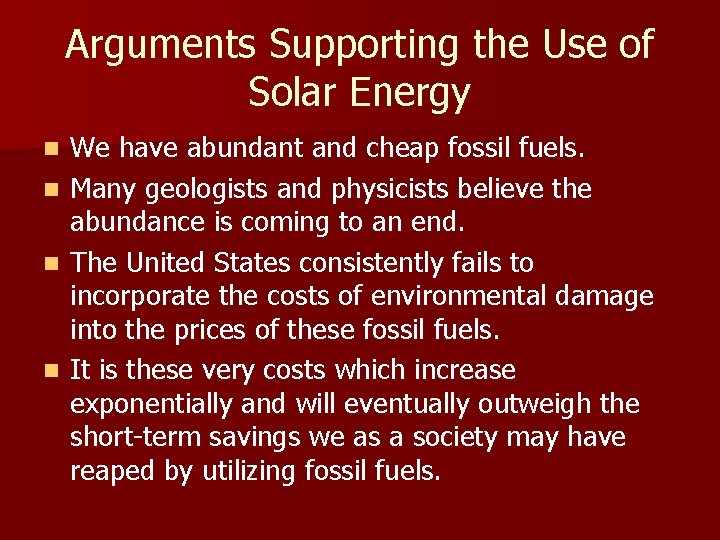 Arguments Supporting the Use of Solar Energy

- We have abundant and cheap fossil fuels.
- Many geologists and physicists believe the abundance is coming to an end.
- The United States consistently fails to incorporate the costs of environmental damage into the prices of these fossil fuels.
- It is these very costs which increase exponentially and will eventually outweigh the short-term savings we as a society may have reaped by utilizing fossil fuels.